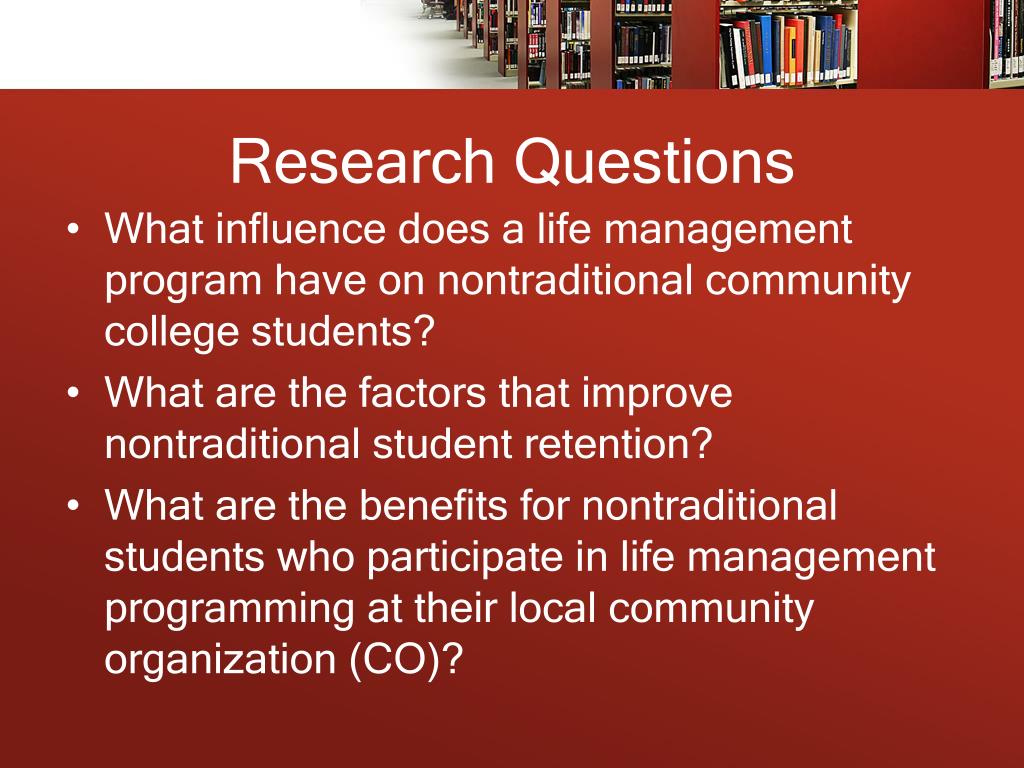 Research Questions

• What influence does a life management program have on nontraditional community college students?
• What are the factors that improve nontraditional student retention?
• What are the benefits for nontraditional students who participate in life management programming at their local community organization (CO)?